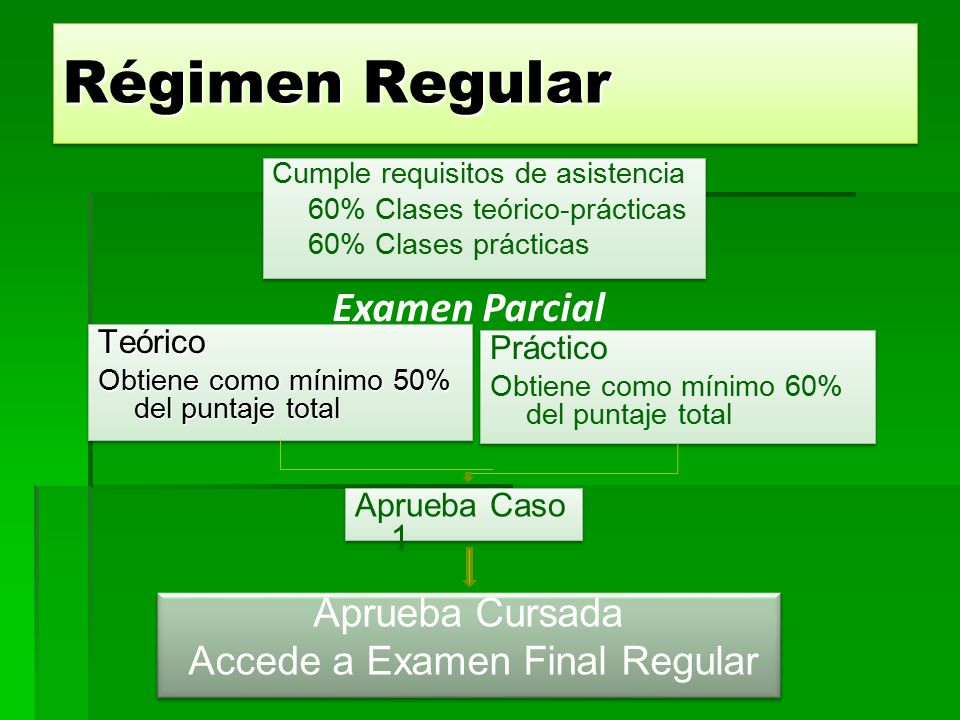 Régimen Regular

Cumple requisitos de asistencia
60% Clases teórico-prácticas
60% Clases prácticas

Examen Parcial

Teórico
Obtiene como mínimo 50% del puntaje total

Práctico
Obtiene como mínimo 60% del puntaje total

Aprueba Caso 1

Aprueba Cursada
Accede a Examen Final Regular